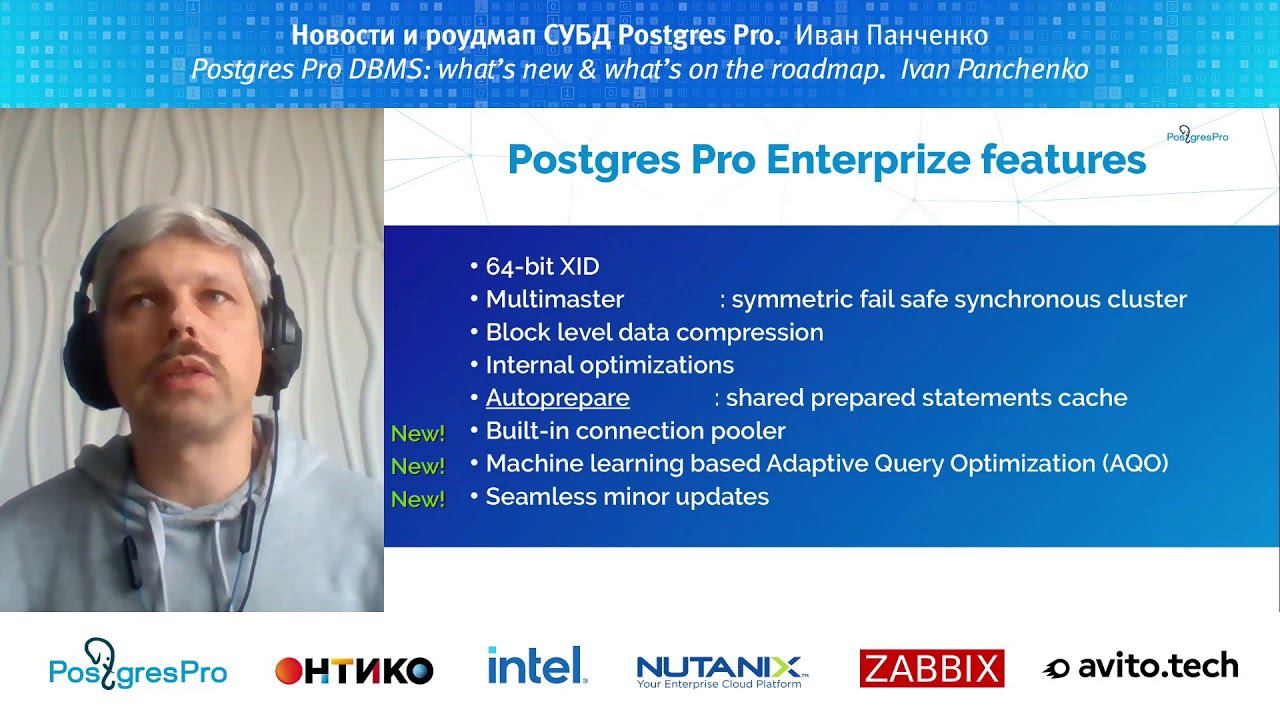 Новости и роудмап СУБД Postgres Pro. Иван Панченко
Postgres Pro DBMS: what's new & what's on the roadmap. Ivan Panchenko

PostgresPro

Postgres Pro Enterprize features

• 64-bit XID
• Multimaster : symmetric fail safe synchronous cluster
• Block level data compression
• Internal optimizations
• Autoprepare : shared prepared statements cache
New! • Built-in connection pooler
New! • Machine learning based Adaptive Query Optimization (AQO)
New! • Seamless minor updates

PostgresPro ОНТИКО intel. NUTANIX. Your Enterprise Cloud Platform ZABBIX avito.tech